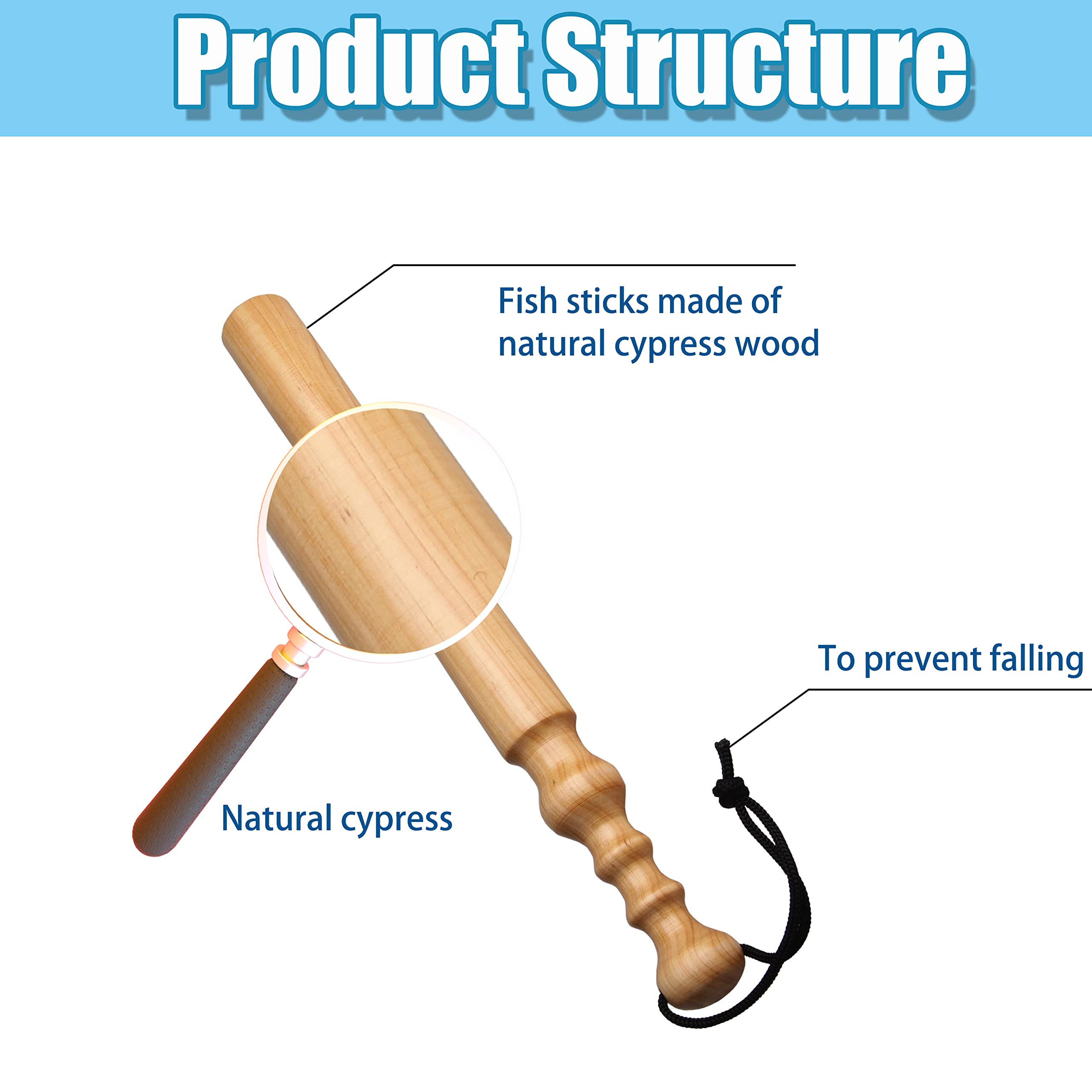 Product Structure

Fish sticks made of natural cypress wood

To prevent falling

Natural cypress